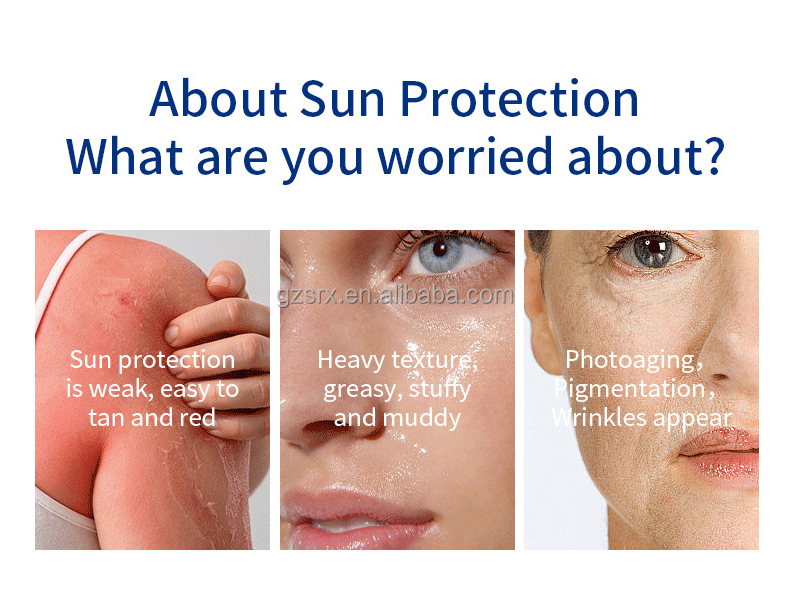 About Sun Protection
What are you worried about?

gzsrx.en.alibaba.com

Sun protection is weak, easy to tan and red

Heavy texture, greasy, stuffy and muddy

Photoaging, Pigmentation, Wrinkles appear